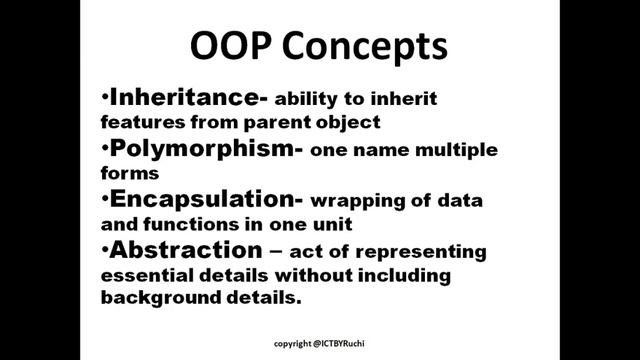 OOP Concepts

•Inheritance- ability to inherit features from parent object
•Polymorphism- one name multiple forms
•Encapsulation- wrapping of data and functions in one unit
•Abstraction – act of representing essential details without including background details.

copyright @ICTBYRuchi